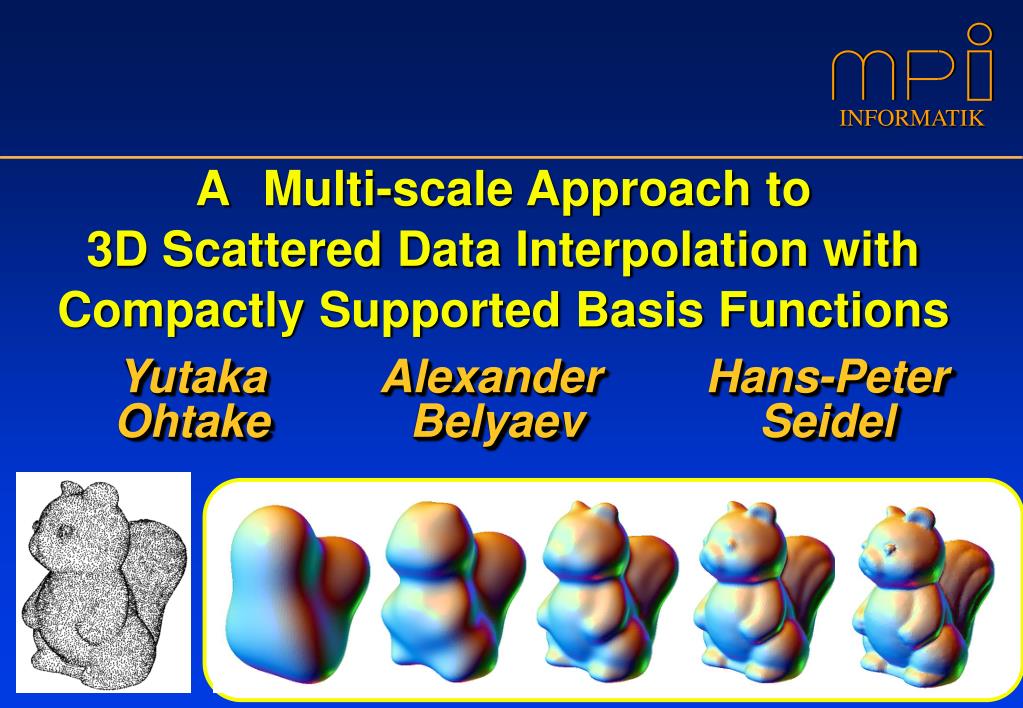 mpi
INFORMATIK

A Multi-scale Approach to 3D Scattered Data Interpolation with Compactly Supported Basis Functions

Yutaka Ohtake

Alexander Belyaev

Hans-Peter Seidel